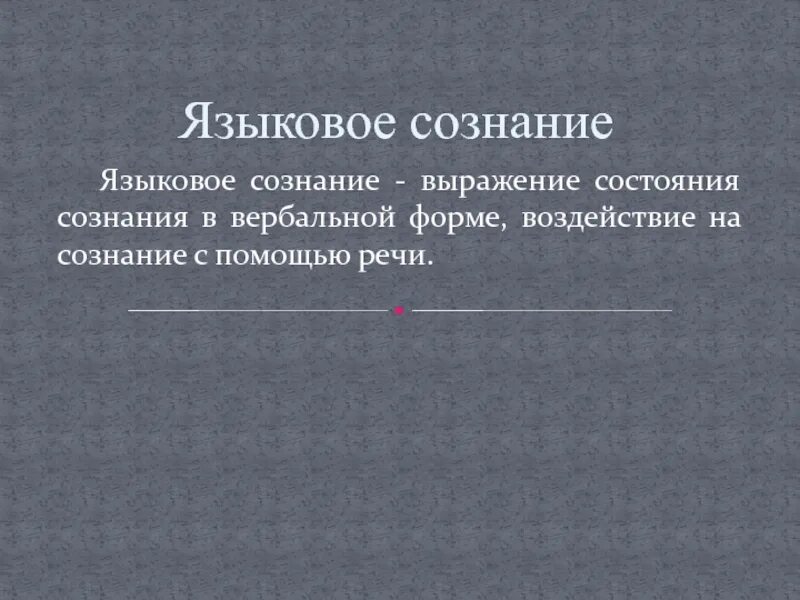 Языковое сознание

Языковое сознание - выражение состояния сознания в вербальной форме, воздействие на сознание с помощью речи.